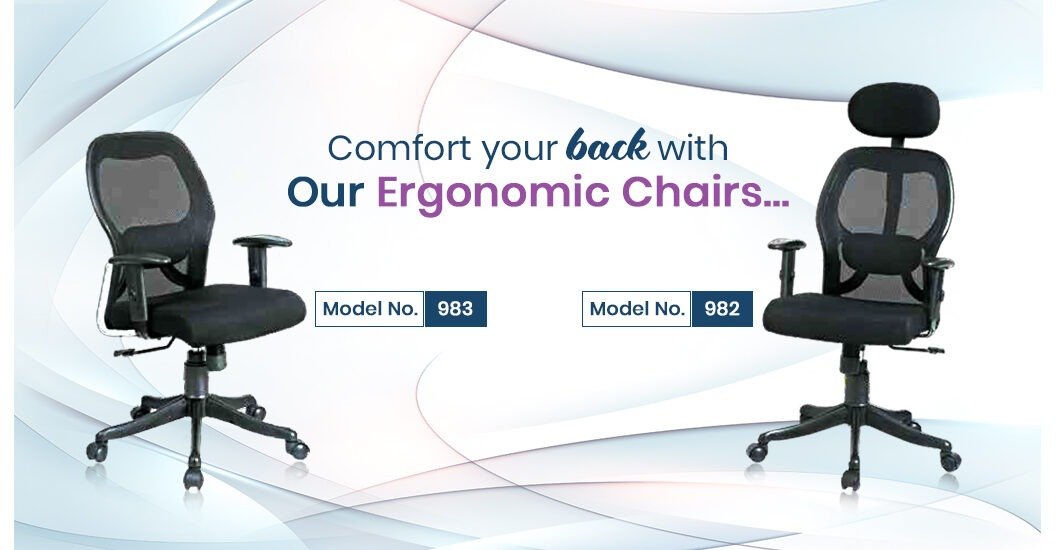 Comfort your back with
Our Ergonomic Chairs...

Model No. 983

Model No. 982